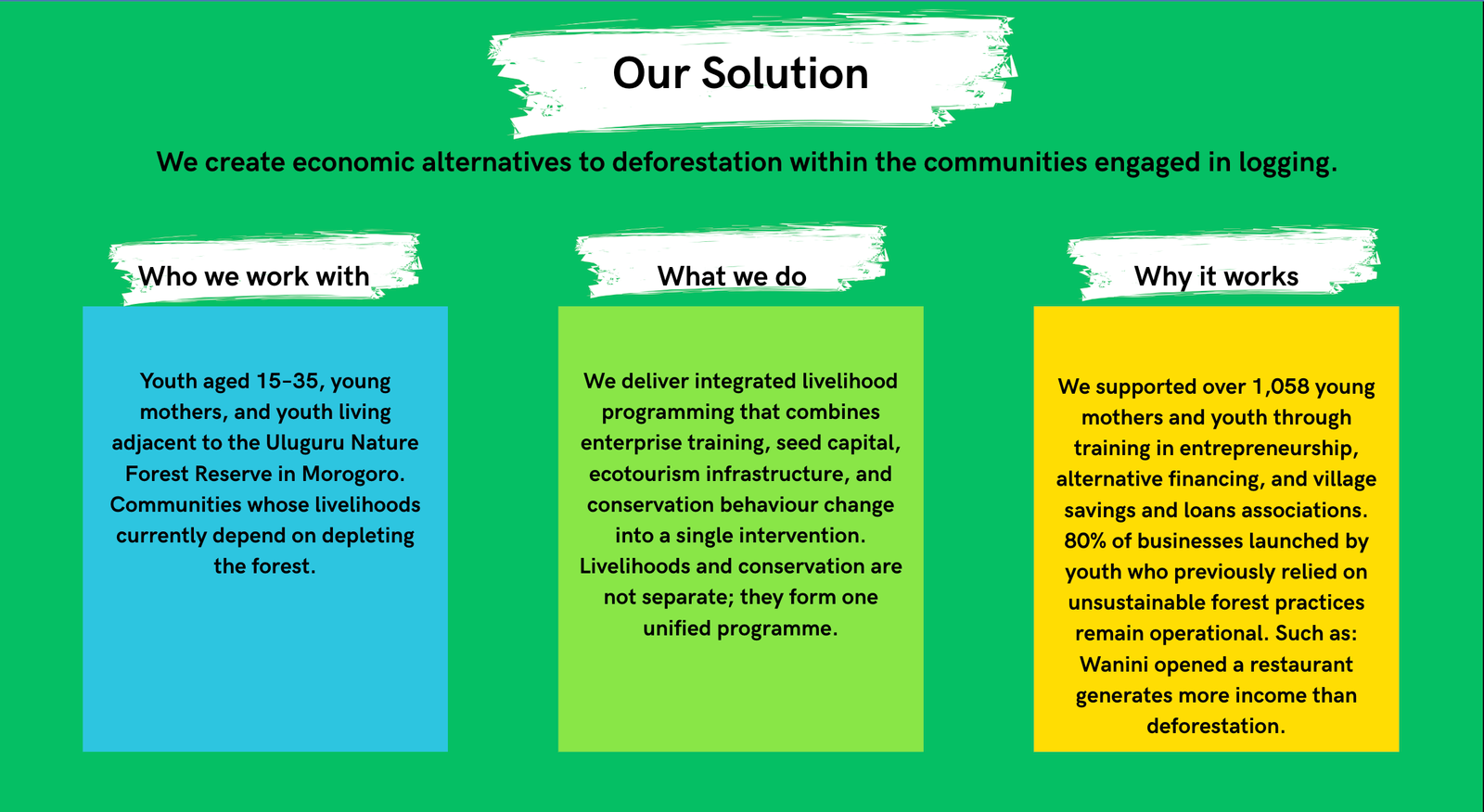 Our Solution

We create economic alternatives to deforestation within the communities engaged in logging.

Who we work with

Youth aged 15-35, young mothers, and youth living adjacent to the Uluguru Nature Forest Reserve in Morogoro. Communities whose livelihoods currently depend on depleting the forest.

What we do

We deliver integrated livelihood programming that combines enterprise training, seed capital, ecotourism infrastructure, and conservation behaviour change into a single intervention. Livelihoods and conservation are not separate; they form one unified programme.

Why it works

We supported over 1,058 young mothers and youth through training in entrepreneurship, alternative financing, and village savings and loans associations. 80% of businesses launched by youth who previously relied on unsustainable forest practices remain operational. Such as: Wanini opened a restaurant generates more income than deforestation.